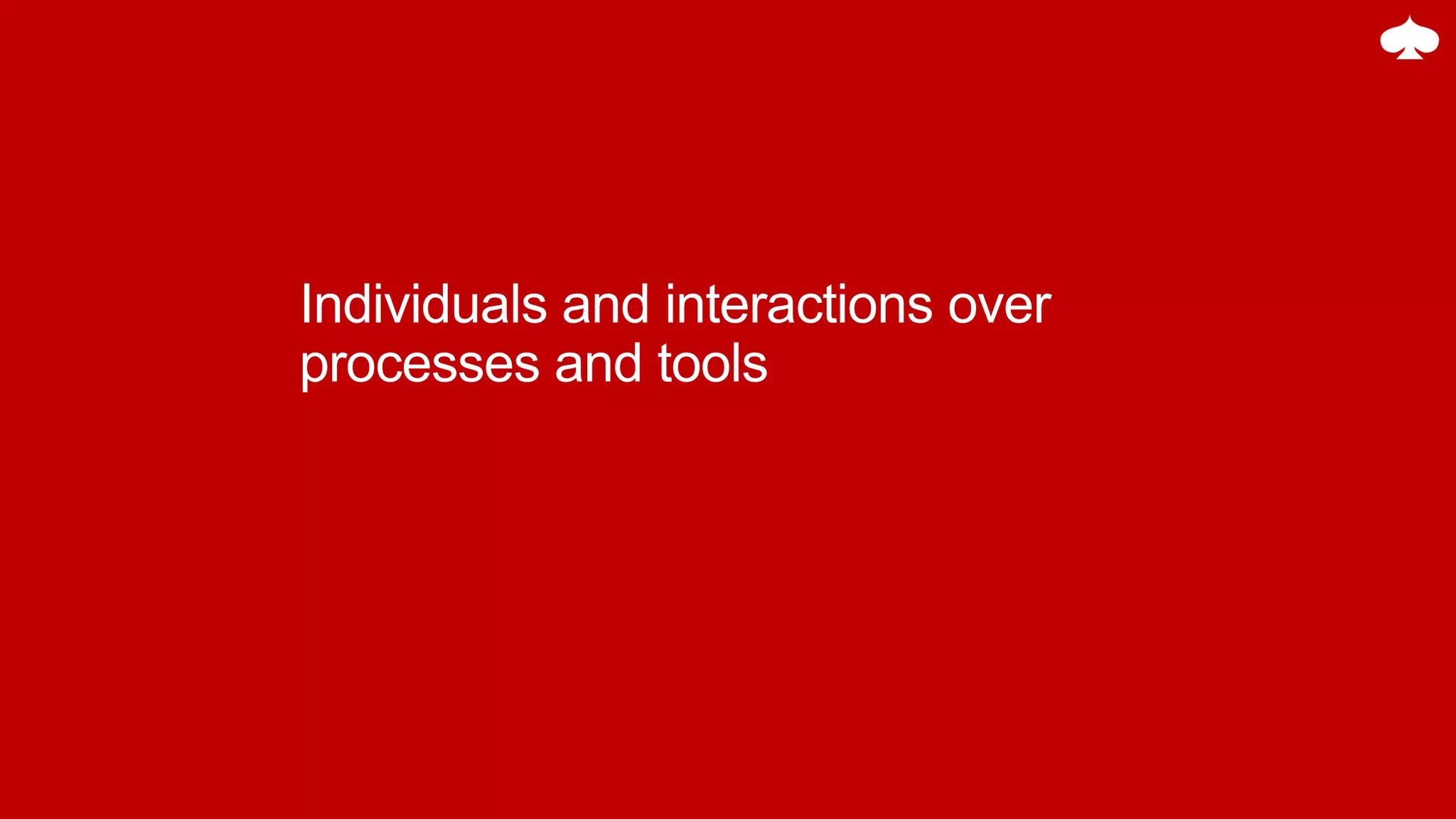 Individuals and interactions over processes and tools